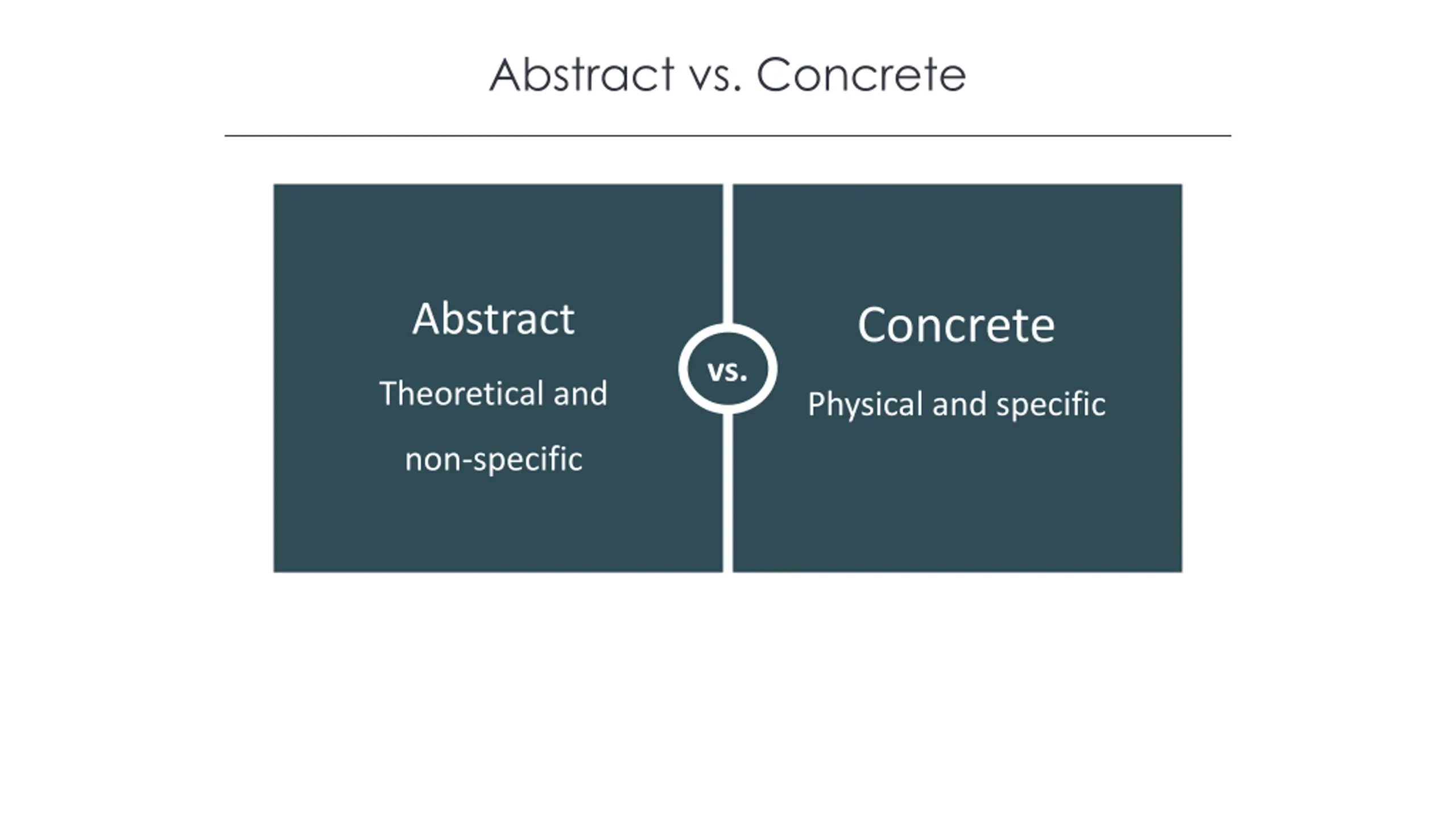 Abstract vs. Concrete

Abstract

Theoretical and non-specific

vs.

Concrete

Physical and specific